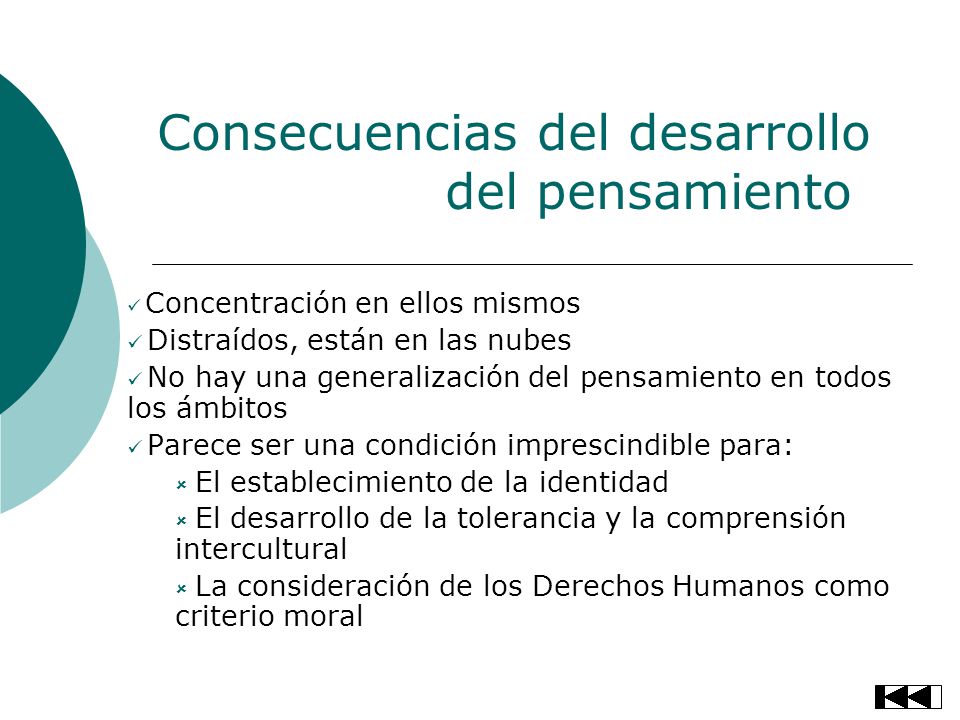 Consecuencias del desarrollo del pensamiento

✓ Concentración en ellos mismos
✓ Distraídos, están en las nubes
✓ No hay una generalización del pensamiento en todos los ámbitos
✓ Parece ser una condición imprescindible para:
× El establecimiento de la identidad
× El desarrollo de la tolerancia y la comprensión intercultural
× La consideración de los Derechos Humanos como criterio moral